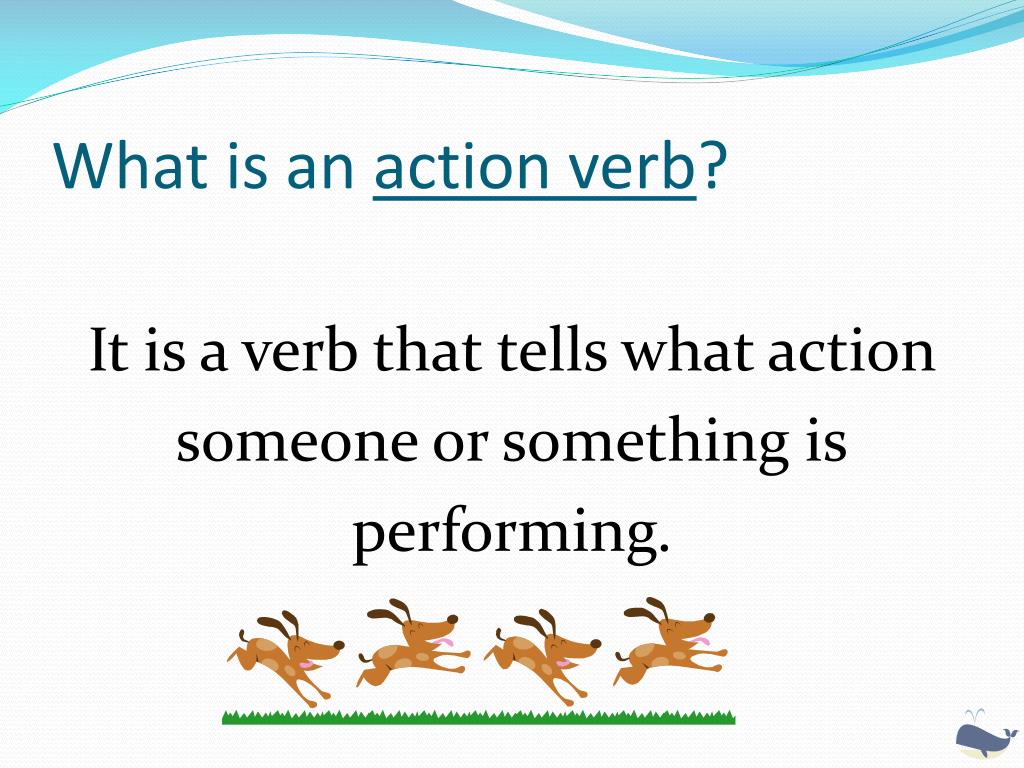 What is an action verb?

It is a verb that tells what action someone or something is performing.